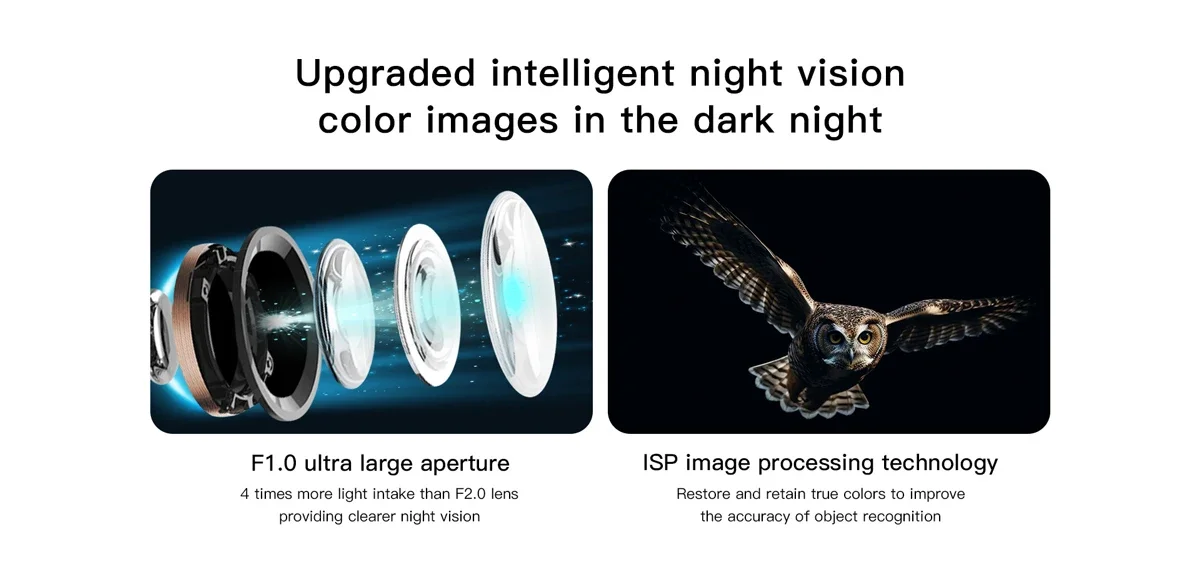 Upgraded intelligent night vision
color images in the dark night

F1.0 ultra large aperture
4 times more light intake than F2.0 lens
providing clearer night vision

ISP image processing technology
Restore and retain true colors to improve
the accuracy of object recognition